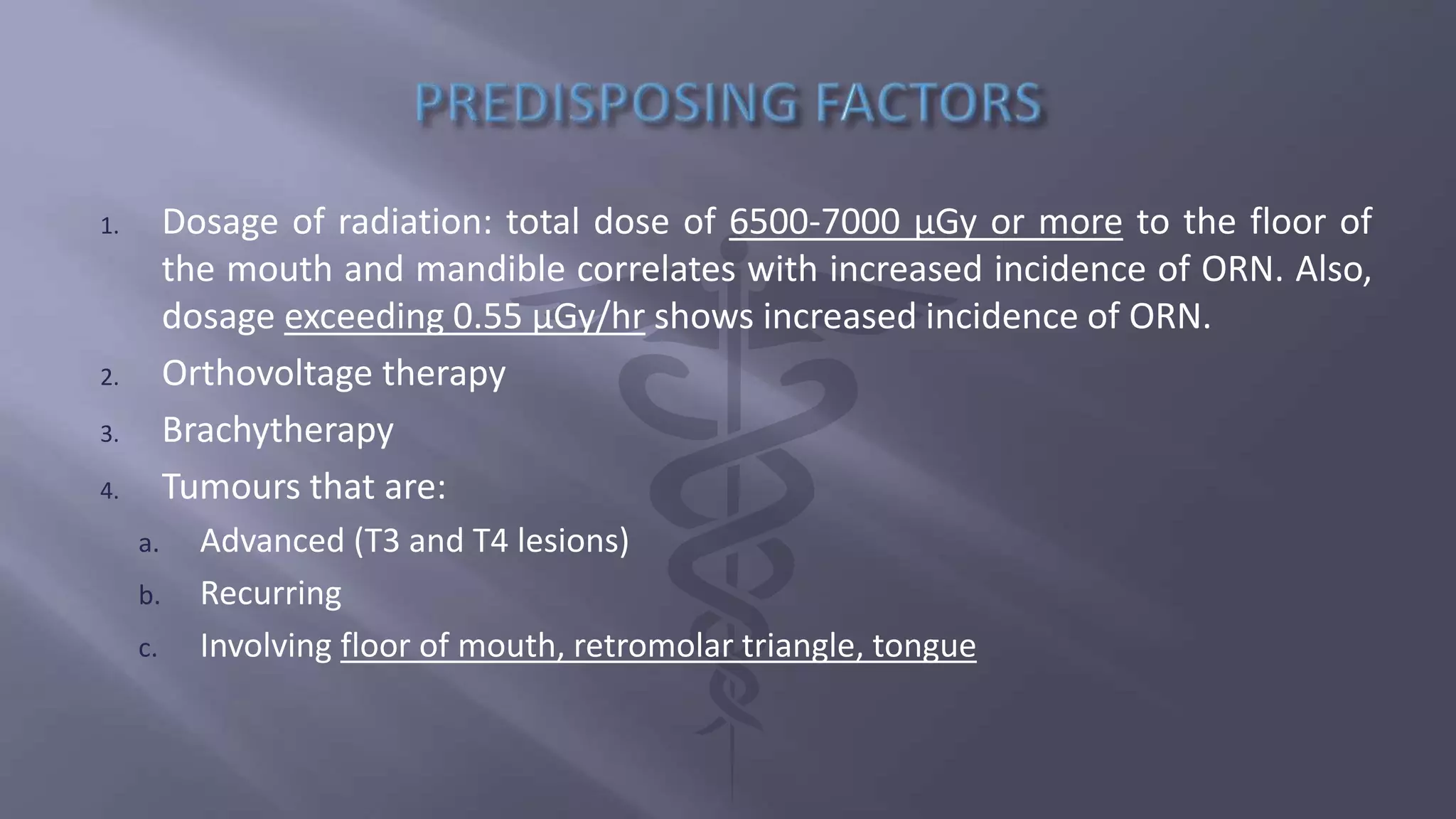 PREDISPOSING FACTORS

1. Dosage of radiation: total dose of 6500-7000 µGy or more to the floor of the mouth and mandible correlates with increased incidence of ORN. Also, dosage exceeding 0.55 µGy/hr shows increased incidence of ORN.
2. Orthovoltage therapy
3. Brachytherapy
4. Tumours that are:
a. Advanced (T3 and T4 lesions)
b. Recurring
c. Involving floor of mouth, retromolar triangle, tongue